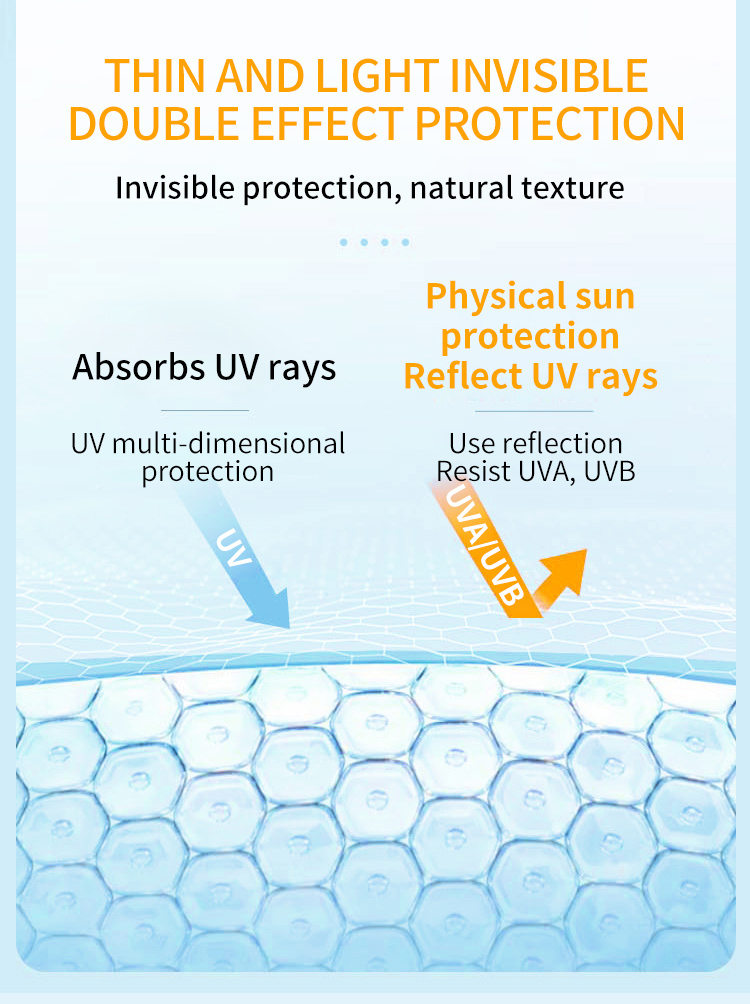 THIN AND LIGHT INVISIBLE DOUBLE EFFECT PROTECTION

Invisible protection, natural texture

Absorbs UV rays

UV multi-dimensional protection

UV

Physical sun protection Reflect UV rays

Use reflection Resist UVA, UVB

UVA/UVB